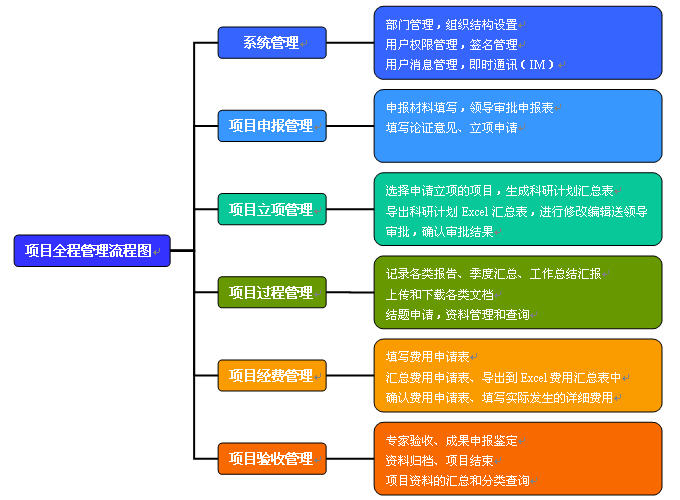 项目全程管理流程图

系统管理

部门管理，组织结构设置
用户权限管理，签名管理
用户消息管理，即时通讯（IM）

项目申报管理

申报材料填写，领导审批申报表
填写论证意见、立项申请

项目立项管理

选择申请立项的项目，生成科研计划汇总表
导出科研计划 Excel 汇总表，进行修改编辑送领导审批，确认审批结果

项目过程管理

记录各类报告、季度汇总、工作总结汇报
上传和下载各类文档
结题申请，资料管理和查询

项目经费管理

填写费用申请表
汇总费用申请表、导出到 Excel 费用汇总表中
确认费用申请表、填写实际发生的详细费用

项目验收管理

专家验收、成果申报鉴定
资料归档、项目结束
项目资料的汇总和分类查询